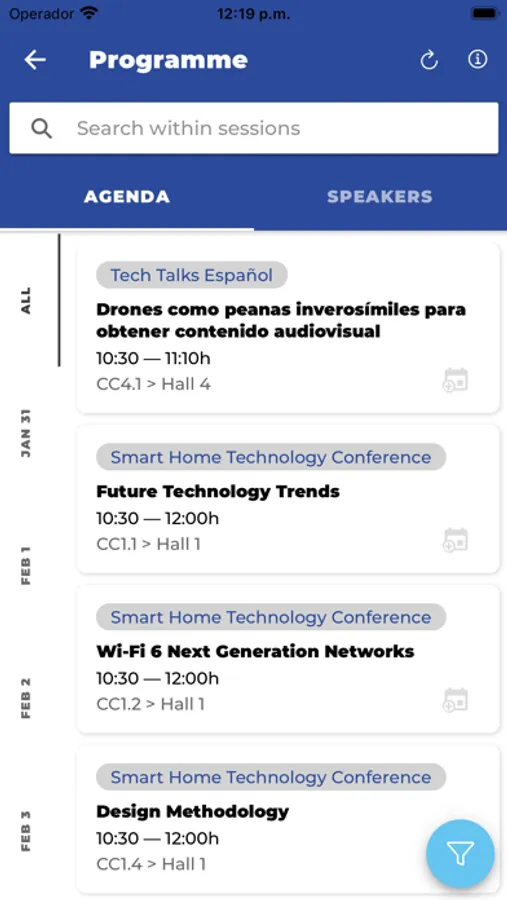 Operador 12:19 p.m.

Programme

Search within sessions

AGENDA SPEAKERS

ALL

JAN 31

FEB 1

FEB 2

FEB 3

Tech Talks Español
Drones como peanas inverosímiles para obtener contenido audiovisual
10:30 — 11:10h
CC4.1 > Hall 4

Smart Home Technology Conference
Future Technology Trends
10:30 — 12:00h
CC1.1 > Hall 1

Smart Home Technology Conference
Wi-Fi 6 Next Generation Networks
10:30 — 12:00h
CC1.2 > Hall 1

Smart Home Technology Conference
Design Methodology
10:30 — 12:00h
CC1.4 > Hall 1